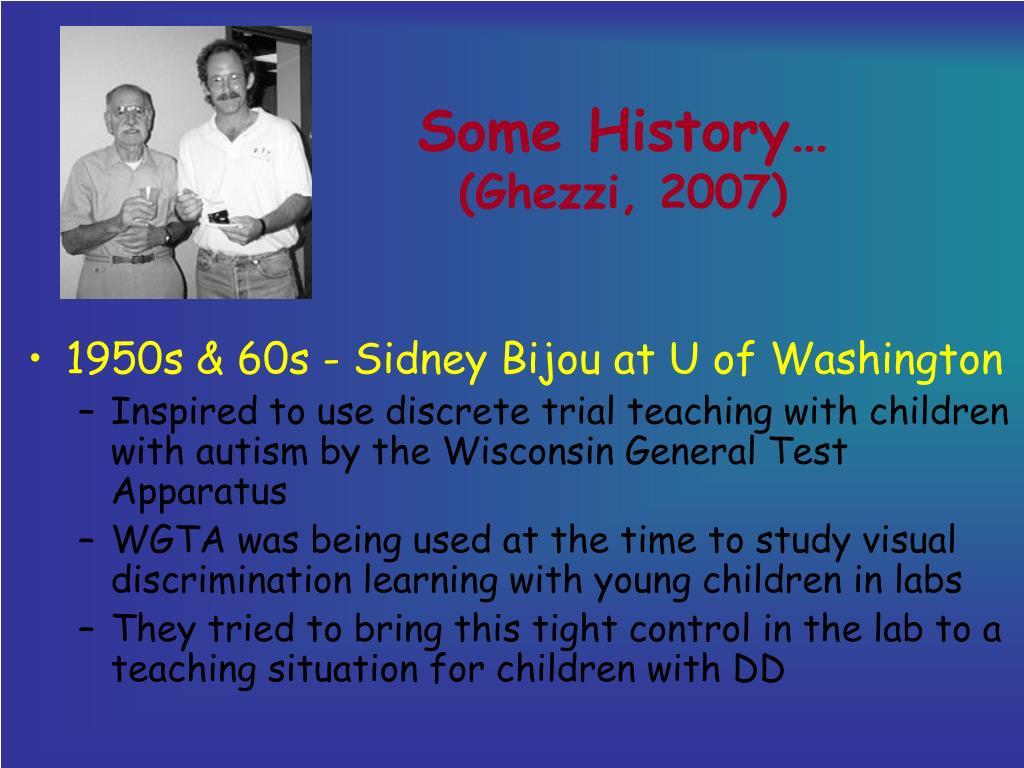 Some History…
(Ghezzi, 2007)

• 1950s & 60s - Sidney Bijou at U of Washington
– Inspired to use discrete trial teaching with children with autism by the Wisconsin General Test Apparatus
– WGTA was being used at the time to study visual discrimination learning with young children in labs
– They tried to bring this tight control in the lab to a teaching situation for children with DD